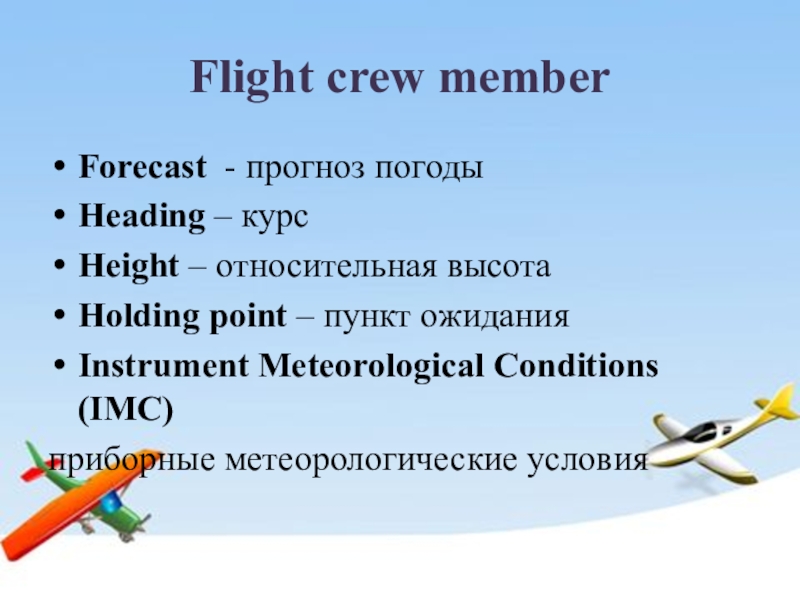 Flight crew member

• Forecast - прогноз погоды
• Heading – курс
• Height – относительная высота
• Holding point – пункт ожидания
• Instrument Meteorological Conditions (IMC)

приборные метеорологические условия